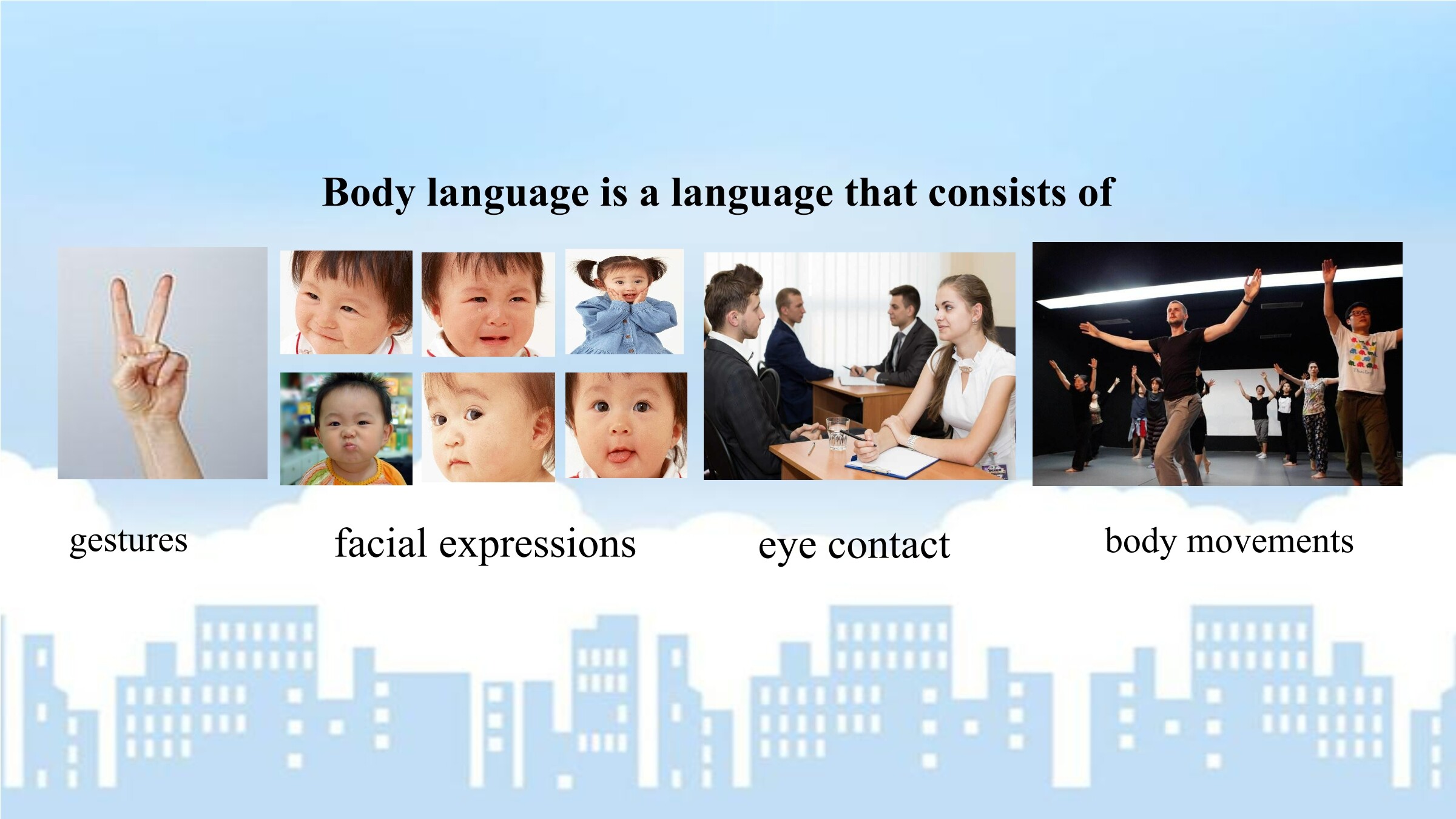 Body language is a language that consists of

gestures

facial expressions

eye contact

body movements